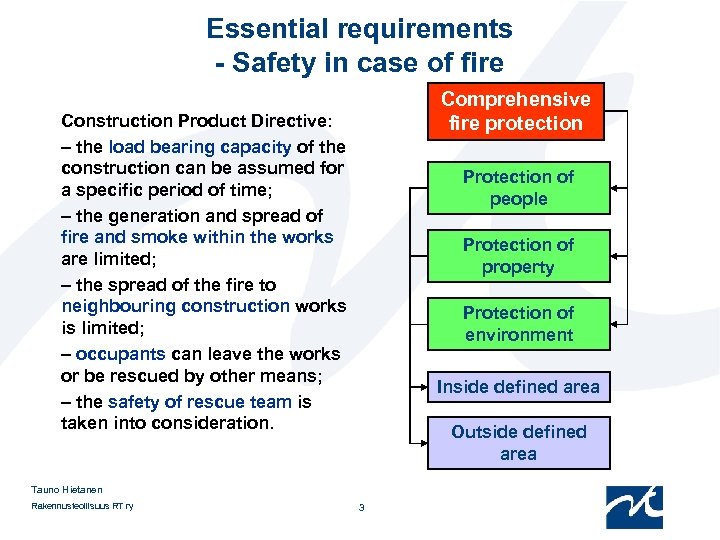 Essential requirements
- Safety in case of fire

Construction Product Directive:

– the load bearing capacity of the construction can be assumed for a specific period of time;

– the generation and spread of fire and smoke within the works are limited;

– the spread of the fire to neighbouring construction works is limited;

– occupants can leave the works or be rescued by other means;

– the safety of rescue team is taken into consideration.

Comprehensive fire protection

Protection of people

Protection of property

Protection of environment

Inside defined area

Outside defined area

Tauno Hietanen
Rakennusteollisuus RT ry

3